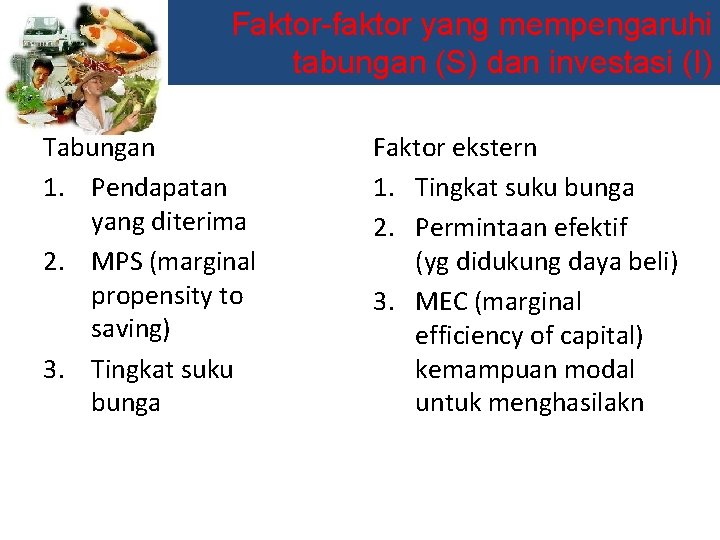 Faktor-faktor yang mempengaruhi tabungan (S) dan investasi (I)

Tabungan
1. Pendapatan yang diterima
2. MPS (marginal propensity to saving)
3. Tingkat suku bunga

Faktor ekstern
1. Tingkat suku bunga
2. Permintaan efektif (yg didukung daya beli)
3. MEC (marginal efficiency of capital) kemampuan modal untuk menghasilakn